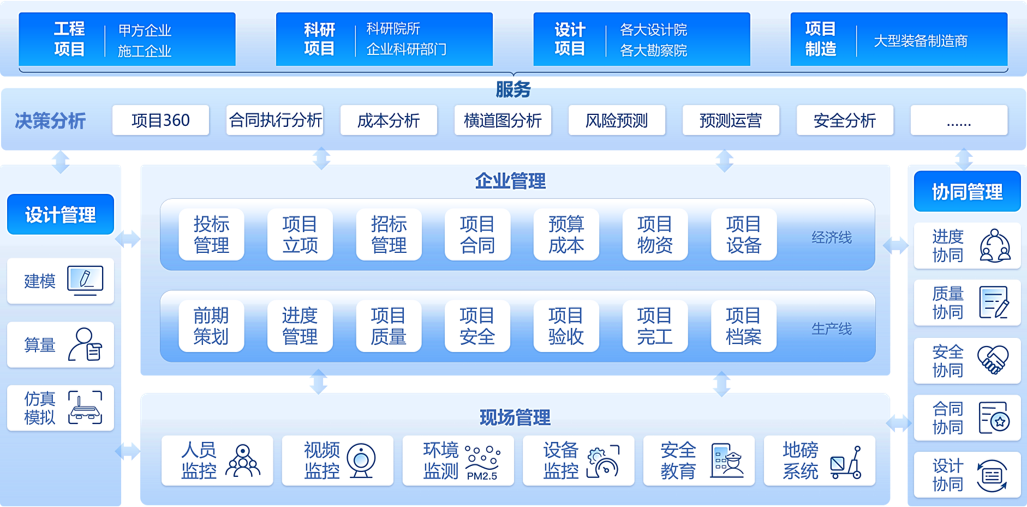 工程项目 甲方企业 施工企业

科研项目 科研院所 企业科研部门

设计项目 各大设计院 各大勘察院

项目制造 大型装备制造商

服务

决策分析 项目360 合同执行分析 成本分析 横道图分析 风险预测 预测运营 安全分析 ......

设计管理
建模
算量
仿真模拟

企业管理
投标管理 项目立项 招标管理 项目合同 预算成本 项目物资 项目设备 经济线
前期策划 进度管理 项目质量 项目安全 项目验收 项目完工 项目档案 生产线

现场管理
人员监控 视频监控 环境监测 PM2.5 设备监控 安全教育 地磅系统

协同管理
进度协同
质量协同
安全协同
合同协同
设计协同